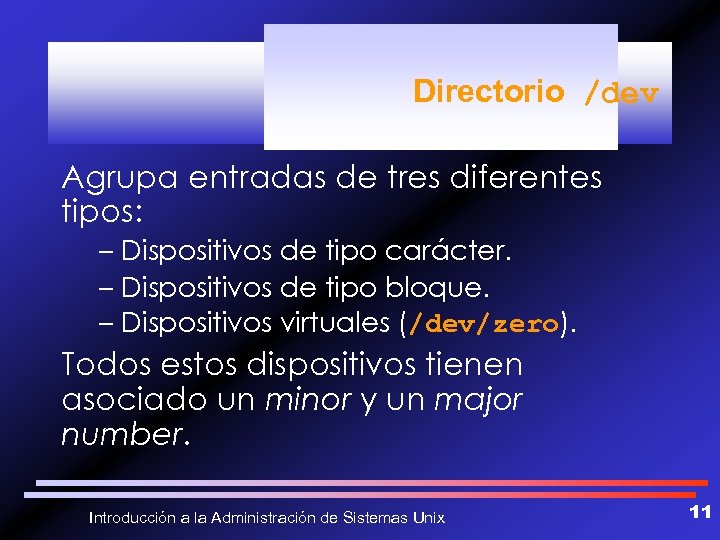 Directorio /dev

Agrupa entradas de tres diferentes tipos:

– Dispositivos de tipo carácter.
– Dispositivos de tipo bloque.
– Dispositivos virtuales (/dev/zero).

Todos estos dispositivos tienen asociado un minor y un major number.

Introducción a la Administración de Sistemas Unix

11